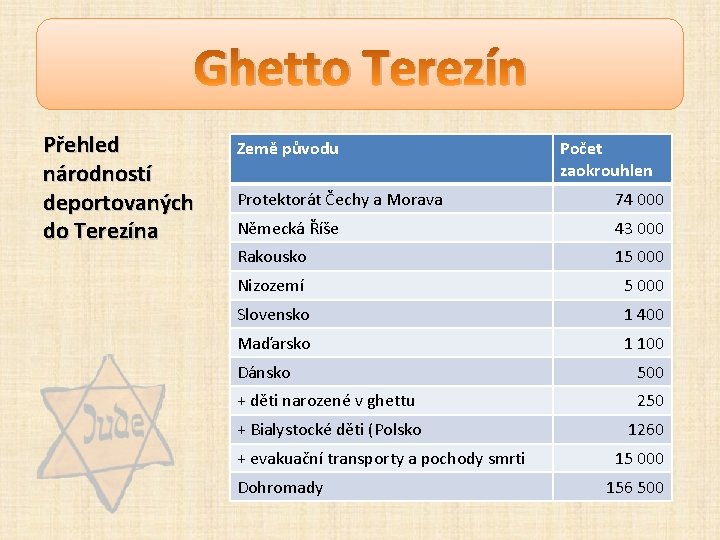 Ghetto Terezín

Přehled národností deportovaných do Terezína

| Země původu | Počet zaokrouhlen |
|---|---|
| Protektorát Čechy a Morava | 74 000 |
| Německá Říše | 43 000 |
| Rakousko | 15 000 |
| Nizozemí | 5 000 |
| Slovensko | 1 400 |
| Maďarsko | 1 100 |
| Dánsko | 500 |
| + děti narozené v ghettu | 250 |
| + Bialystocké děti (Polsko | 1260 |
| + evakuační transporty a pochody smrti | 15 000 |
| Dohromady | 156 500 |

Jude